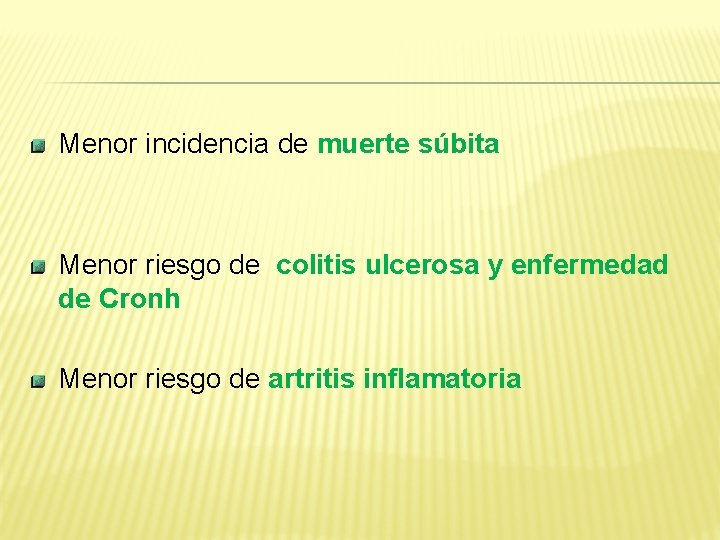 Menor incidencia de muerte súbita

Menor riesgo de colitis ulcerosa y enfermedad de Cronh

Menor riesgo de artritis inflamatoria